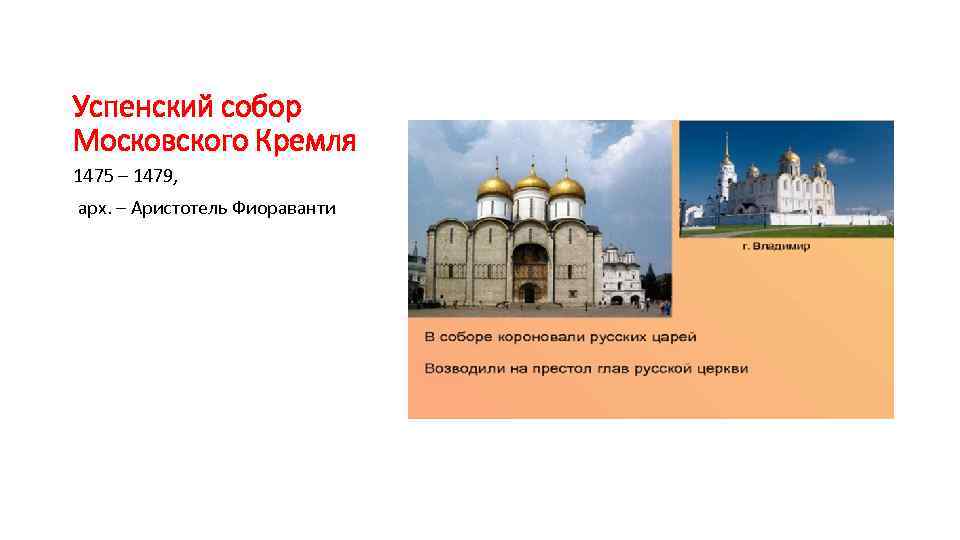 Успенский собор Московского Кремля

1475 – 1479,

арх. – Аристотель Фиораванти

г. Владимир

В соборе короновали русских царей

Возводили на престол глав русской церкви